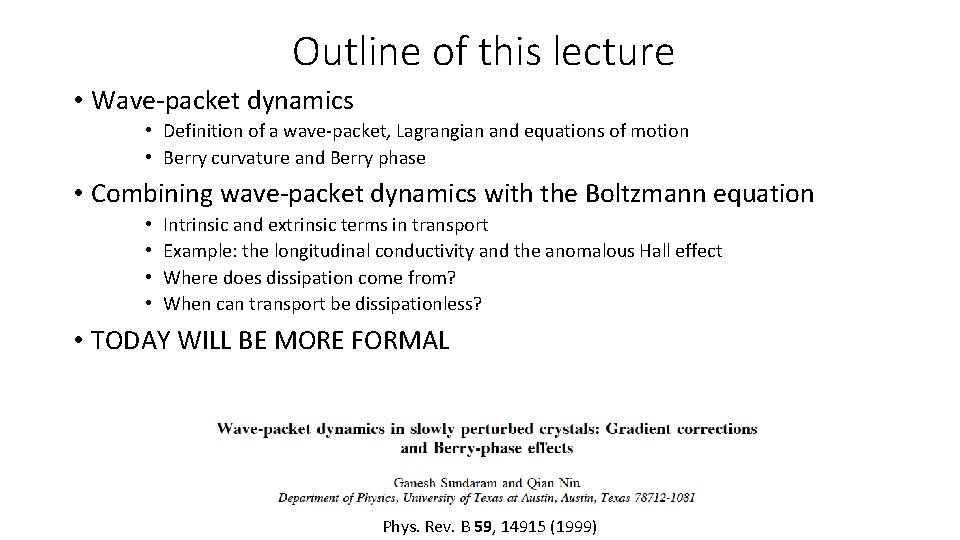 Outline of this lecture

• Wave-packet dynamics
  • Definition of a wave-packet, Lagrangian and equations of motion
  • Berry curvature and Berry phase

• Combining wave-packet dynamics with the Boltzmann equation
  • Intrinsic and extrinsic terms in transport
  • Example: the longitudinal conductivity and the anomalous Hall effect
  • Where does dissipation come from?
  • When can transport be dissipationless?

• TODAY WILL BE MORE FORMAL

Wave-packet dynamics in slowly perturbed crystals: Gradient corrections and Berry-phase effects

Ganesh Sundaram and Qian Niu
Department of Physics, University of Texas at Austin, Austin, Texas 78712-1081

Phys. Rev. B 59, 14915 (1999)